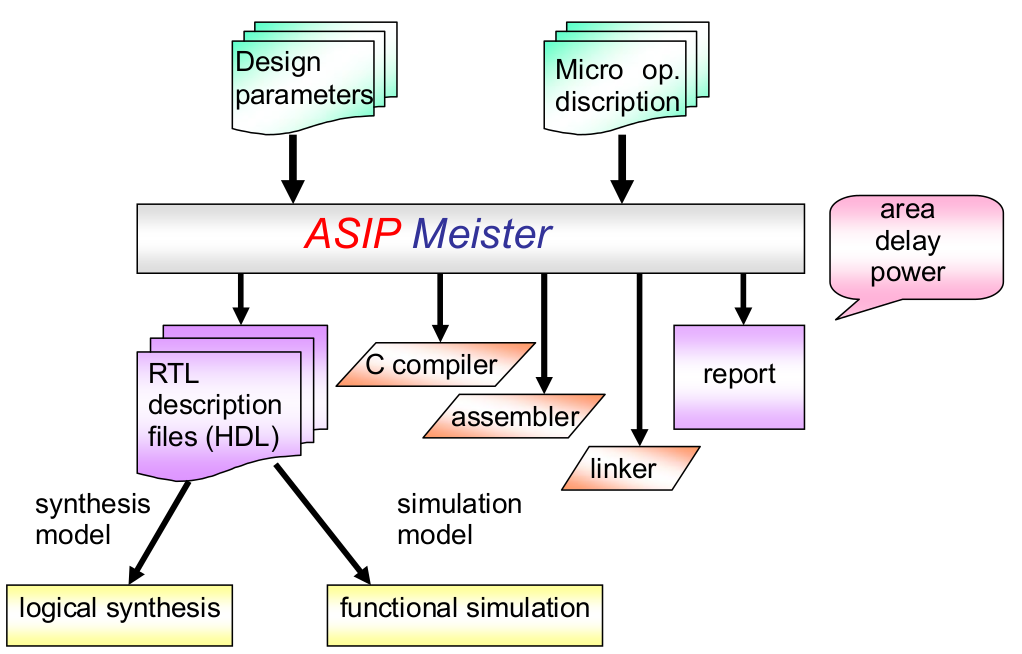 Design parameters

Micro op. discription

ASIP Meister

area
delay
power

RTL description files (HDL)

C compiler

assembler

linker

report

synthesis model

simulation model

logical synthesis

functional simulation